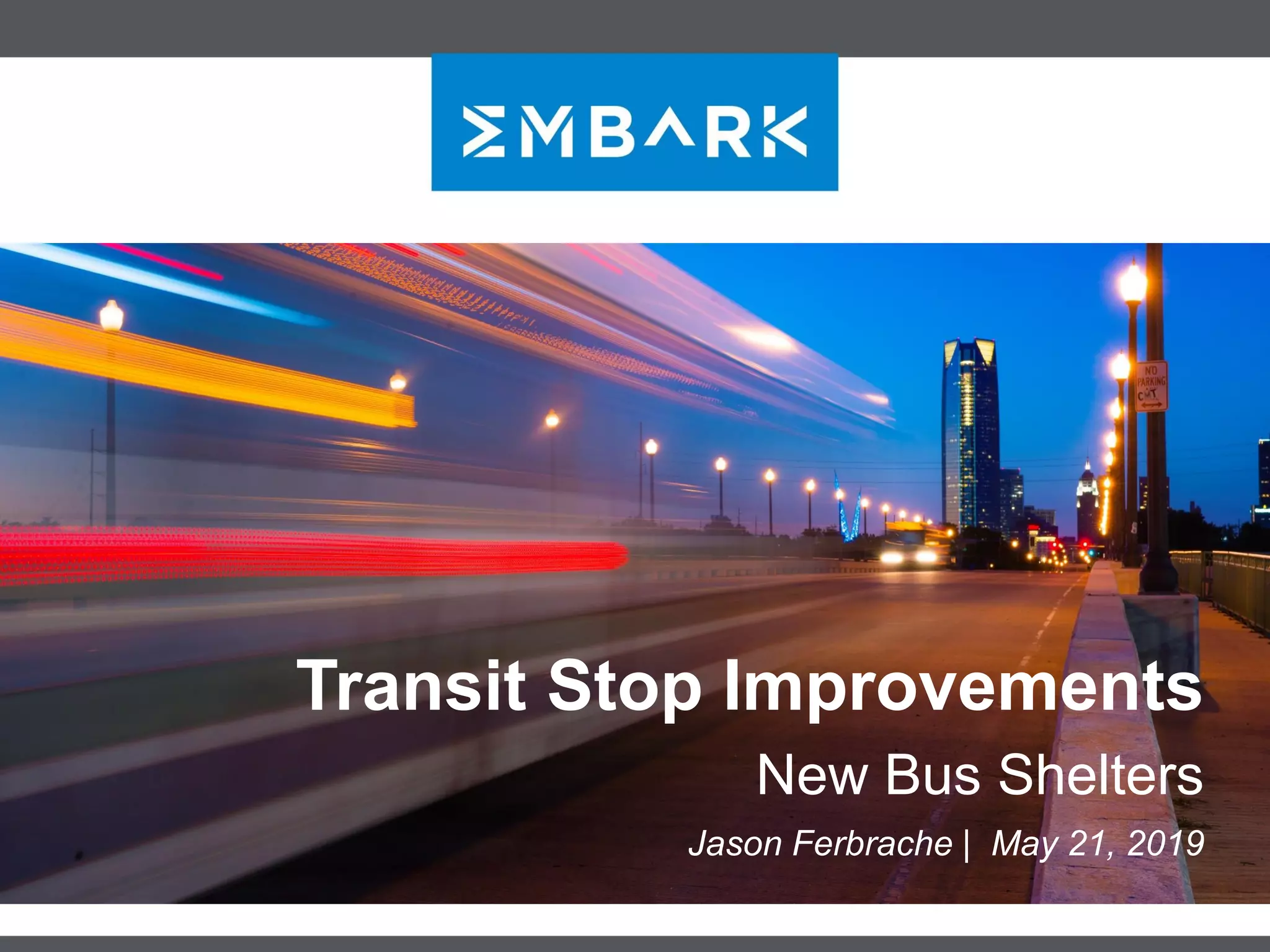 EMBARK

NO PARKING

Transit Stop Improvements

New Bus Shelters

Jason Ferbrache | May 21, 2019